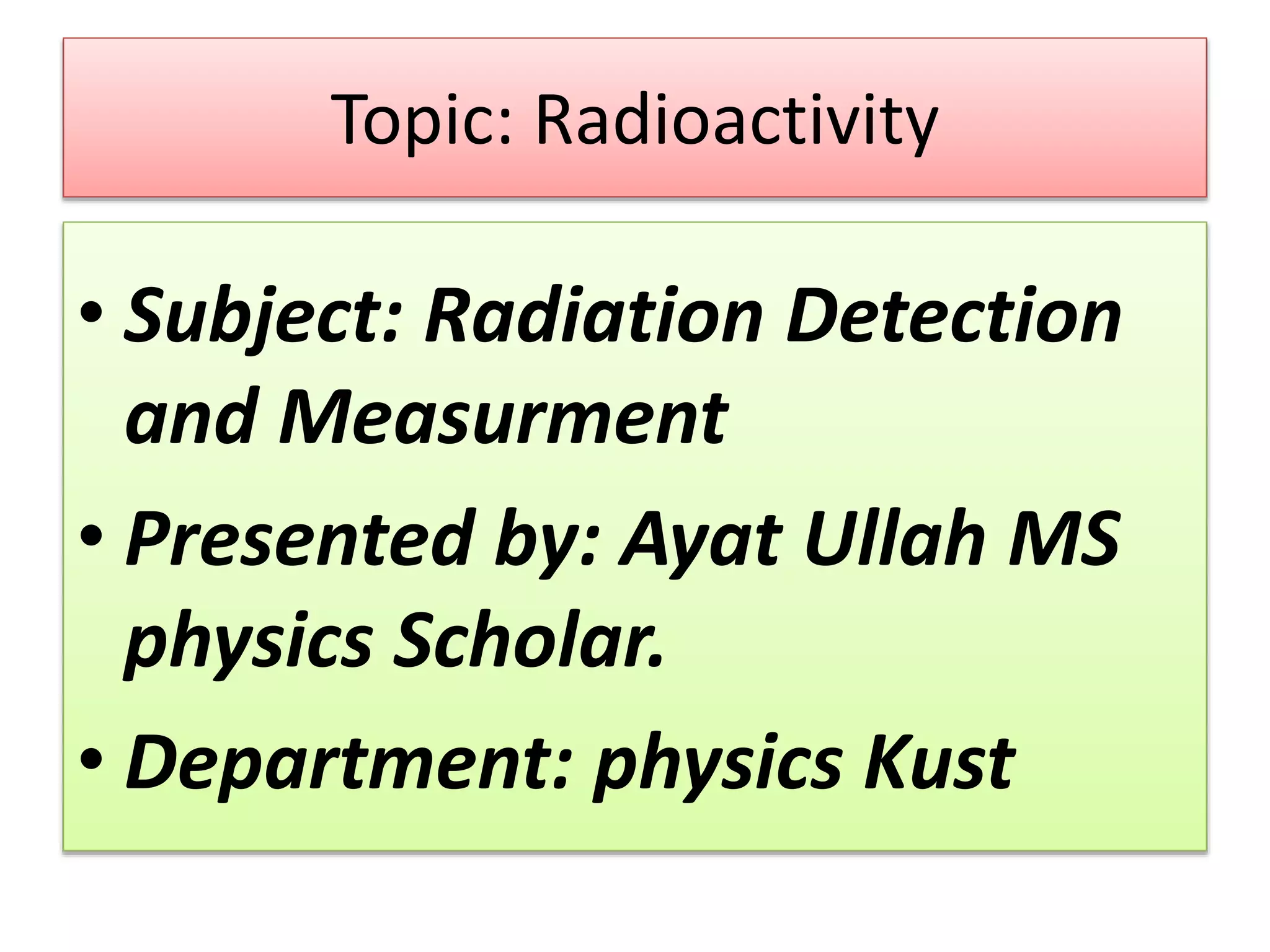 Topic: Radioactivity

• Subject: Radiation Detection and Measurment

• Presented by: Ayat Ullah MS physics Scholar.

• Department: physics Kust